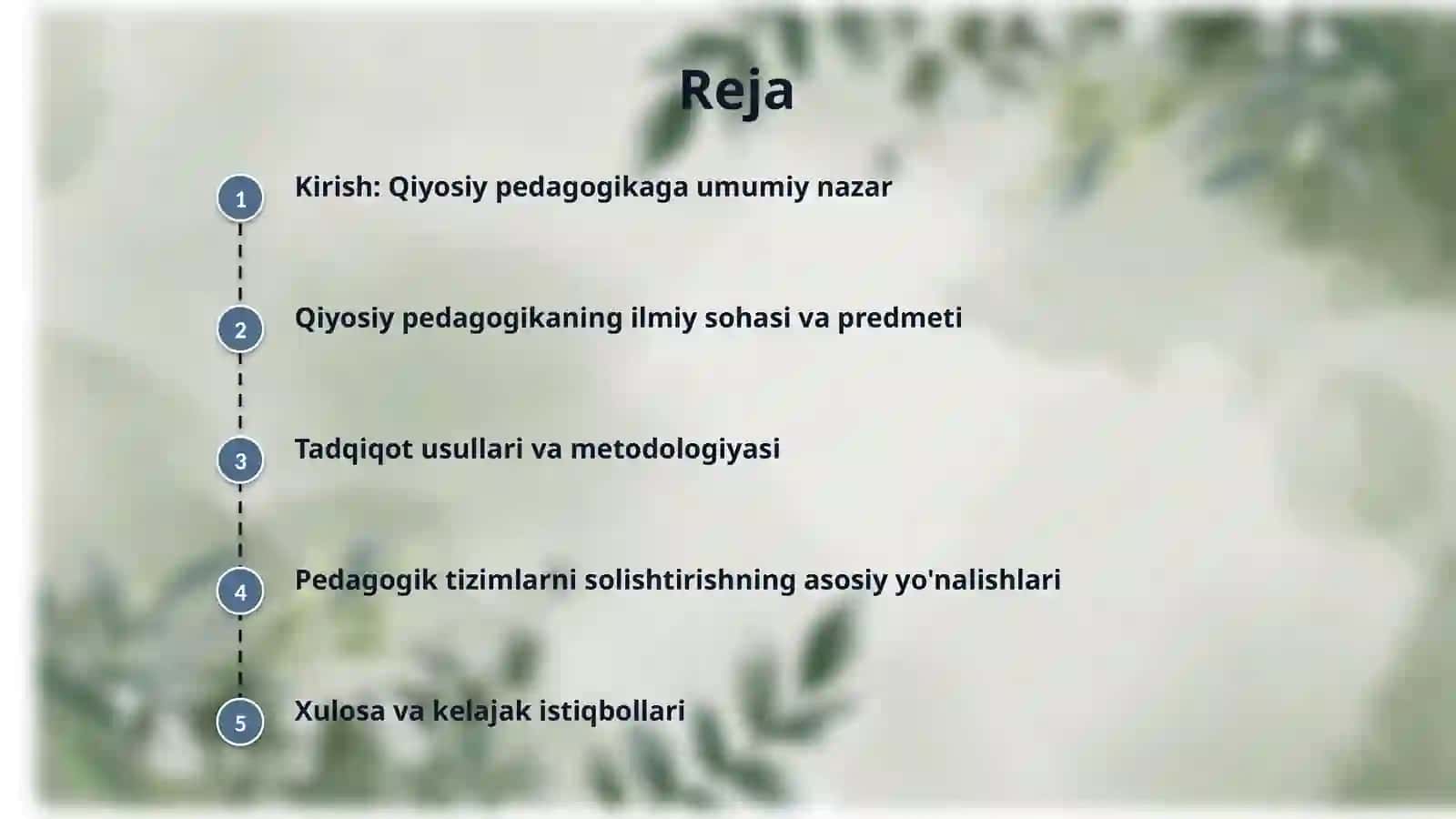 Reja

1

Kirish: Qiyosiy pedagogikaga umumiy nazar

2

Qiyosiy pedagogikaning ilmiy sohasi va predmeti

3

Tadqiqot usullari va metodologiyasi

4

Pedagogik tizimlarni solishtirishning asosiy yo'nalishlari

5

Xulosa va kelajak istiqbollari